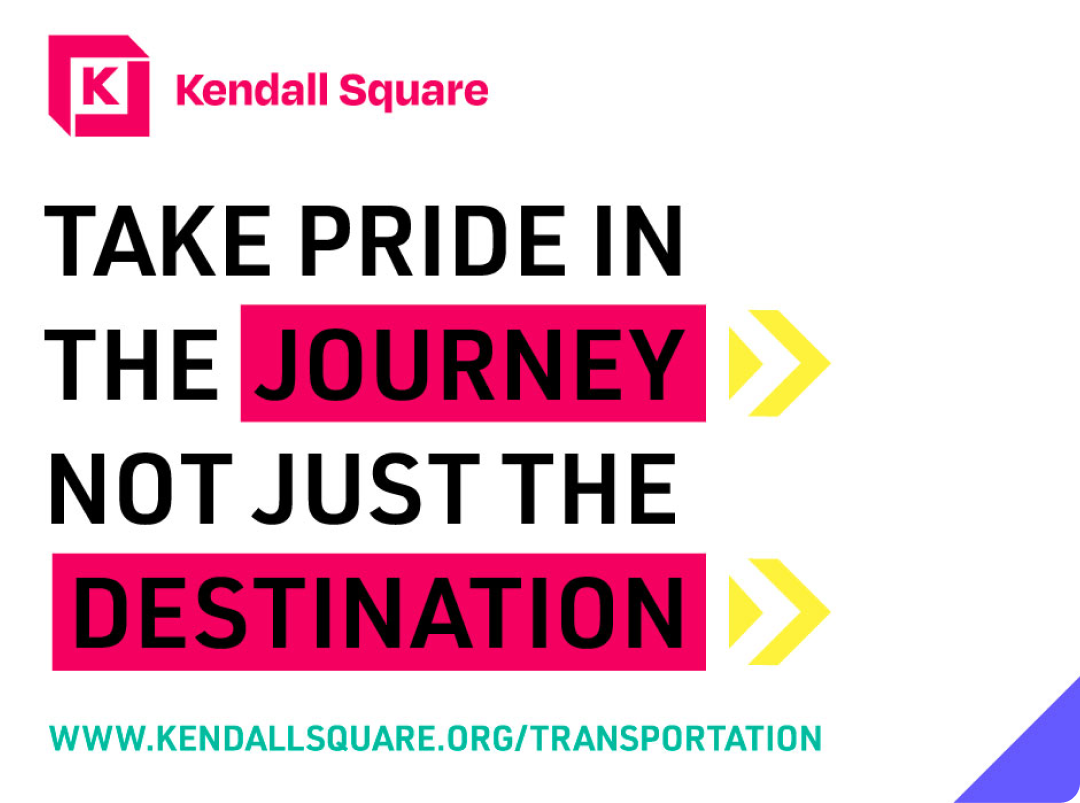 K Kendall Square

TAKE PRIDE IN THE JOURNEY NOT JUST THE DESTINATION

WWW.KENDALLSQUARE.ORG/TRANSPORTATION